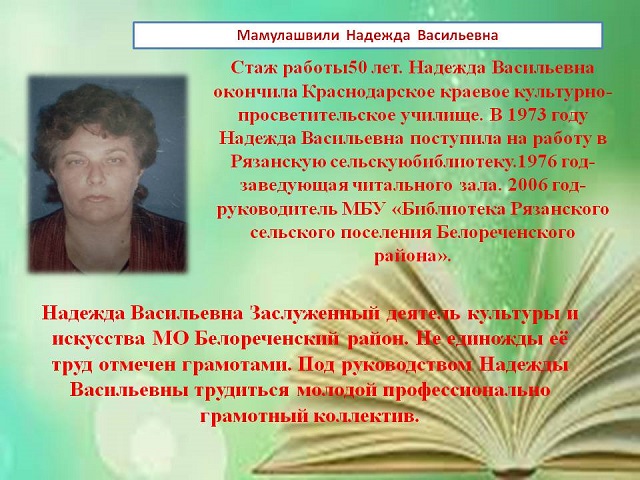 Мамулашвили Надежда Васильевна

Стаж работы50 лет. Надежда Васильевна окончила Краснодарское краевое культурно-просветительское училище. В 1973 году Надежда Васильевна поступила на работу в Рязанскую сельскуюбиблиотеку.1976 год-заведующая читального зала. 2006 год-руководитель МБУ «Библиотека Рязанского сельского поселения Белореченского района».

Надежда Васильевна Заслуженный деятель культуры и искусства МО Белореченский район. Не единожды её труд отмечен грамотами. Под руководством Надежды Васильевны трудиться молодой профессионально грамотный коллектив.